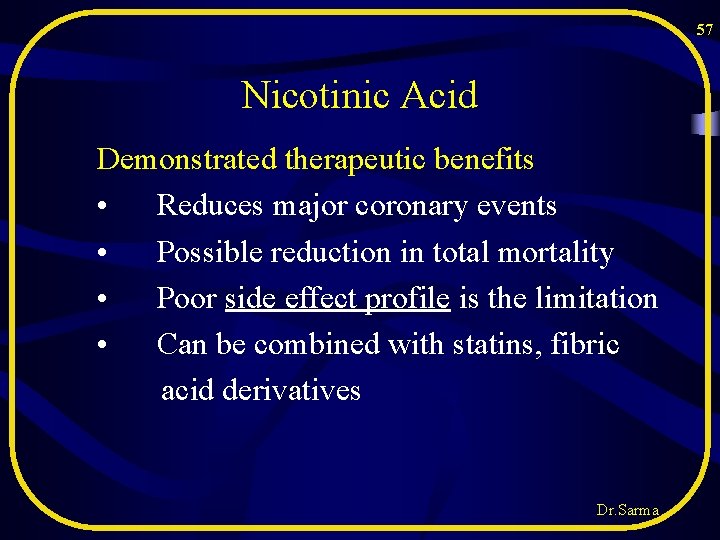 57

Nicotinic Acid

Demonstrated therapeutic benefits

• Reduces major coronary events
• Possible reduction in total mortality
• Poor side effect profile is the limitation
• Can be combined with statins, fibric acid derivatives

Dr.Sarma